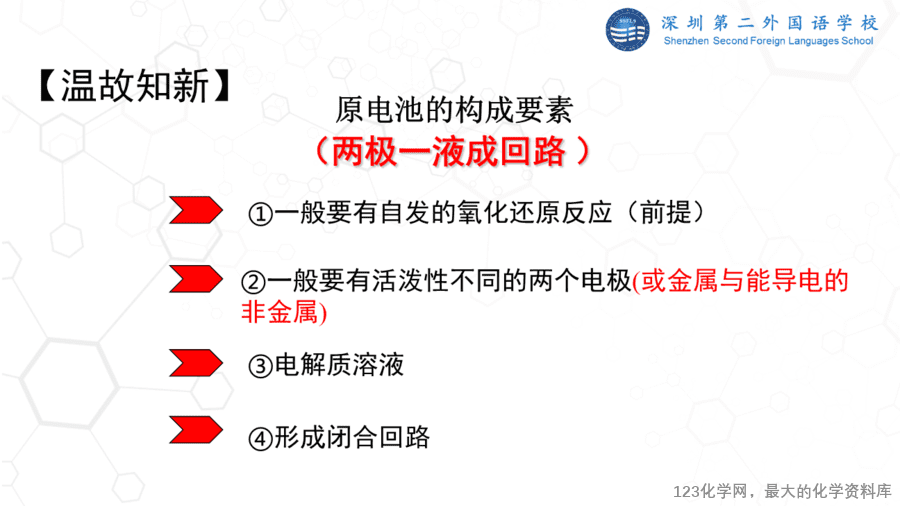 深圳第二外国语学校
Shenzhen Second Foreign Languages School

【温故知新】

原电池的构成要素
（两极一液成回路）

①一般要有自发的氧化还原反应（前提）

②一般要有活泼性不同的两个电极(或金属与能导电的非金属)

③电解质溶液

④形成闭合回路

123化学网，最大的化学资料库